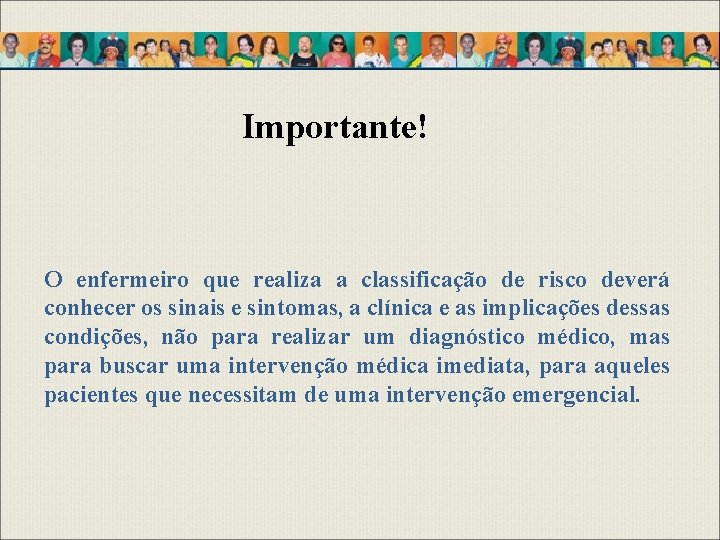 Importante!

O enfermeiro que realiza a classificação de risco deverá conhecer os sinais e sintomas, a clínica e as implicações dessas condições, não para realizar um diagnóstico médico, mas para buscar uma intervenção médica imediata, para aqueles pacientes que necessitam de uma intervenção emergencial.